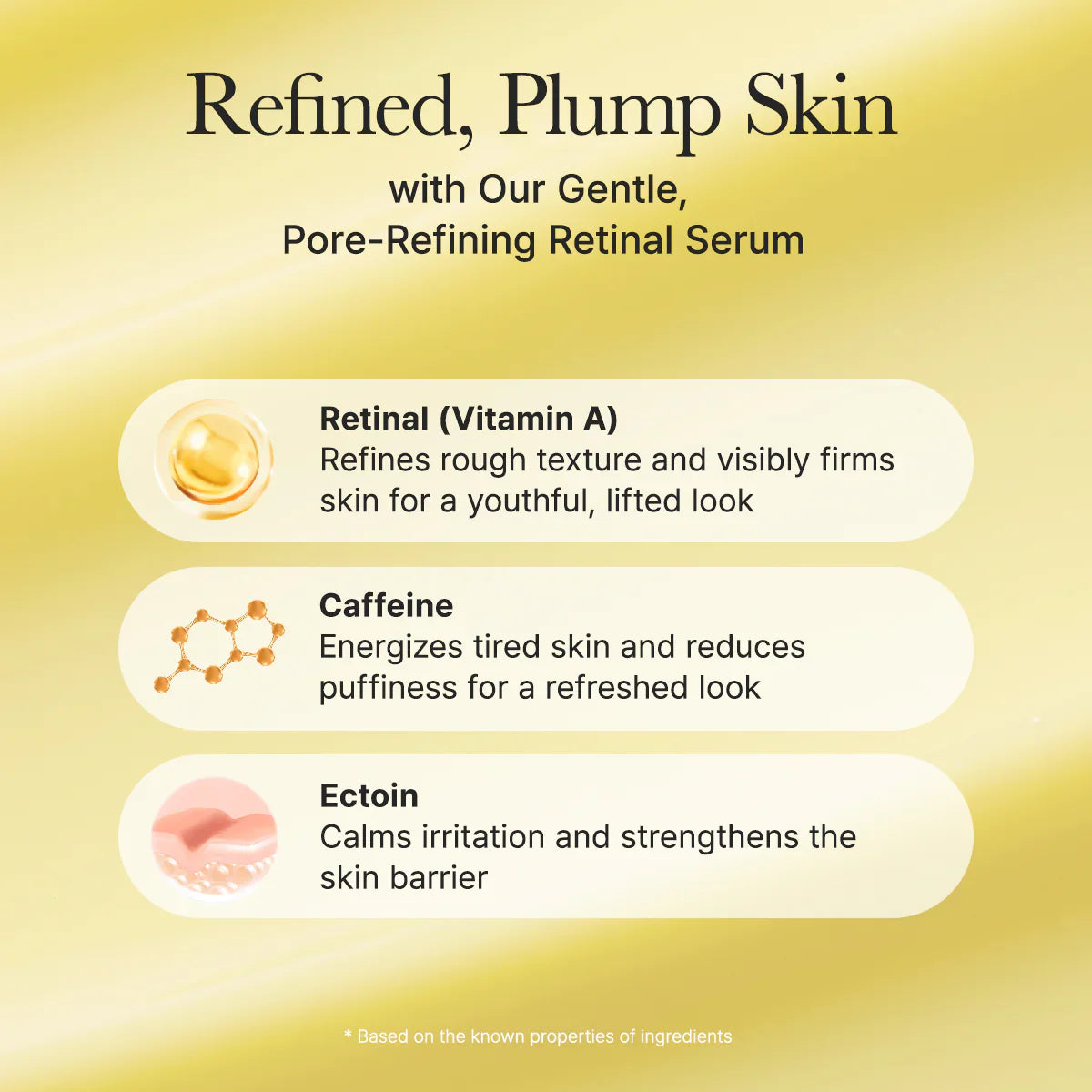 Refined, Plump Skin

with Our Gentle, Pore-Refining Retinal Serum

Retinal (Vitamin A)
Refines rough texture and visibly firms skin for a youthful, lifted look

Caffeine
Energizes tired skin and reduces puffiness for a refreshed look

Ectoin
Calms irritation and strengthens the skin barrier

* Based on the known properties of ingredients